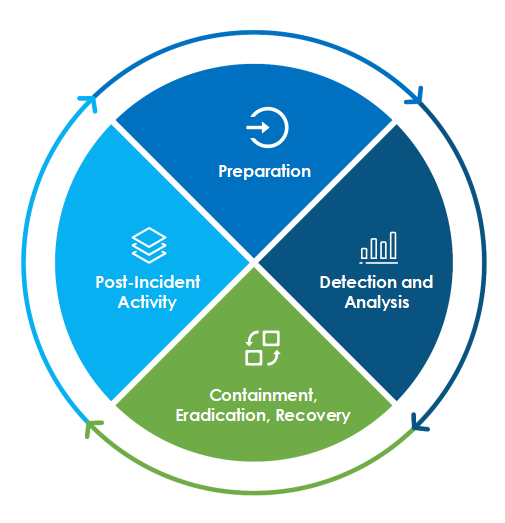 Preparation

Detection and Analysis

Containment, Eradication, Recovery

Post-Incident Activity